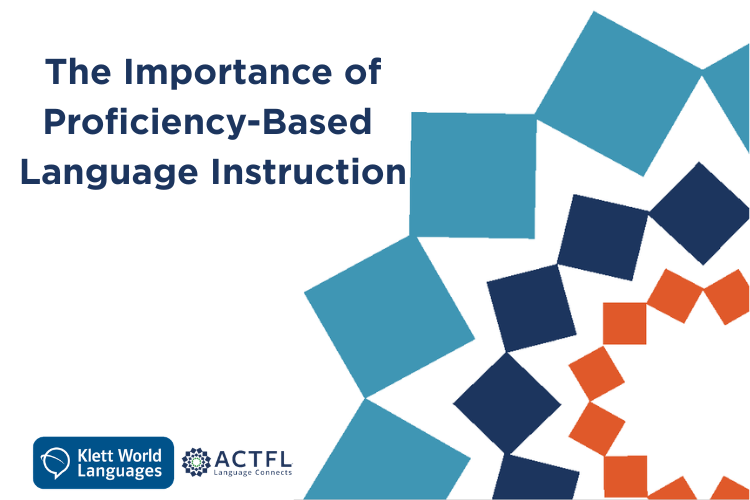 The Importance of Proficiency-Based Language Instruction

Klett World Languages

ACTFL
Language Connects